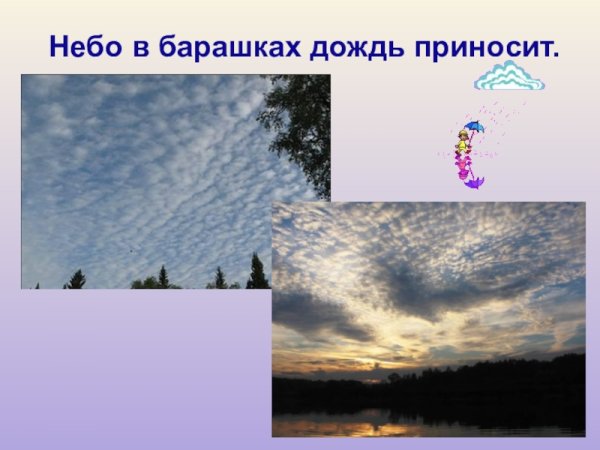 Небо в барашках дождь приносит.